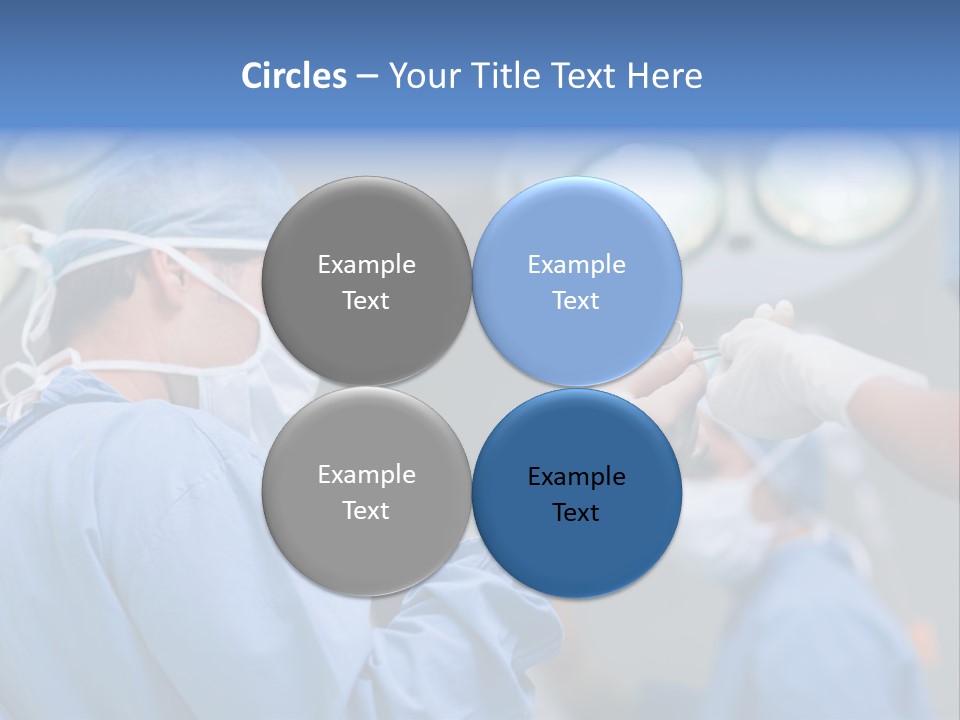 Circles – Your Title Text Here

Example Text

Example Text

Example Text

Example Text